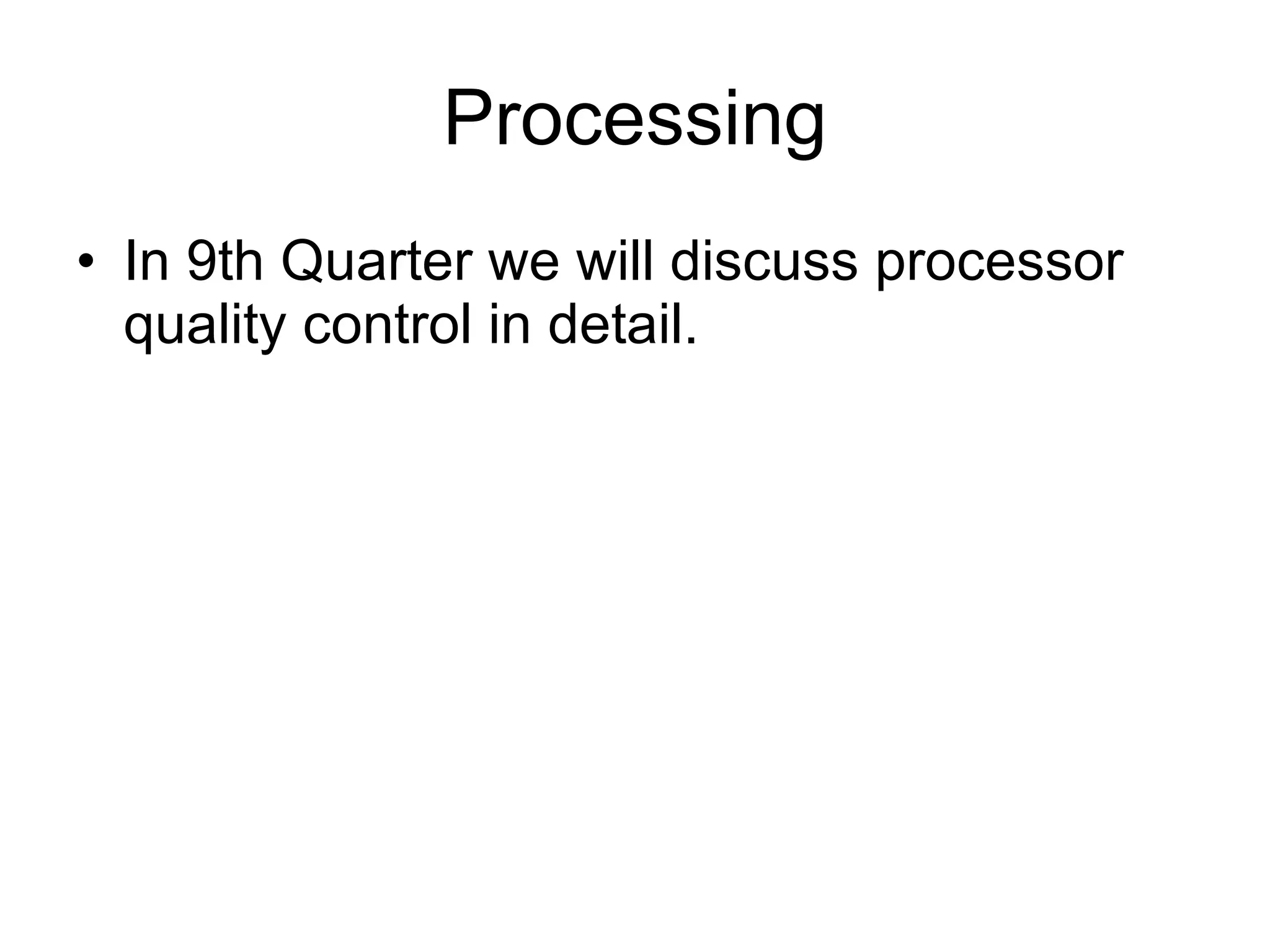 Processing

• In 9th Quarter we will discuss processor quality control in detail.